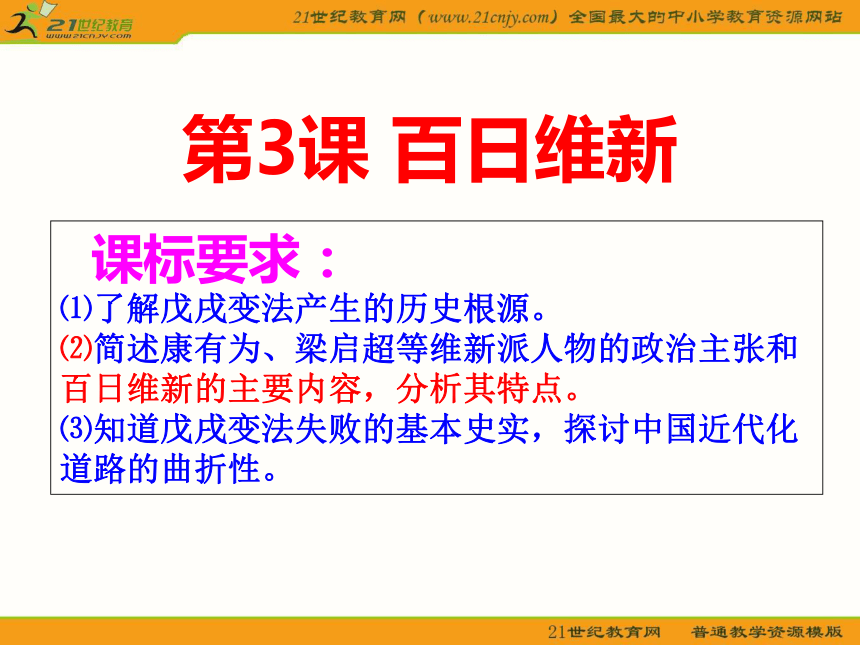 21世纪教育
www.21cnjy.com

21世纪教育网（www.21cnjy.com）全国最大的中小学教育资源网站

第3课 百日维新

课标要求：

⑴了解戊戌变法产生的历史根源。

⑵简述康有为、梁启超等维新派人物的政治主张和百日维新的主要内容，分析其特点。

⑶知道戊戌变法失败的基本史实，探讨中国近代化道路的曲折性。

21世纪教育网　普通教学资源模版